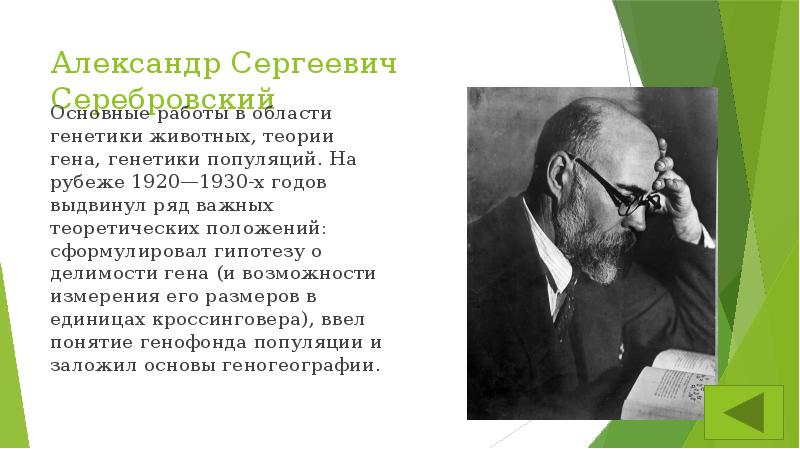 Александр Сергеевич Серебровский

Основные работы в области генетики животных, теории гена, генетики популяций. На рубеже 1920—1930-х годов выдвинул ряд важных теоретических положений: сформулировал гипотезу о делимости гена (и возможности измерения его размеров в единицах кроссинговера), ввел понятие генофонда популяции и заложил основы геногеографии.